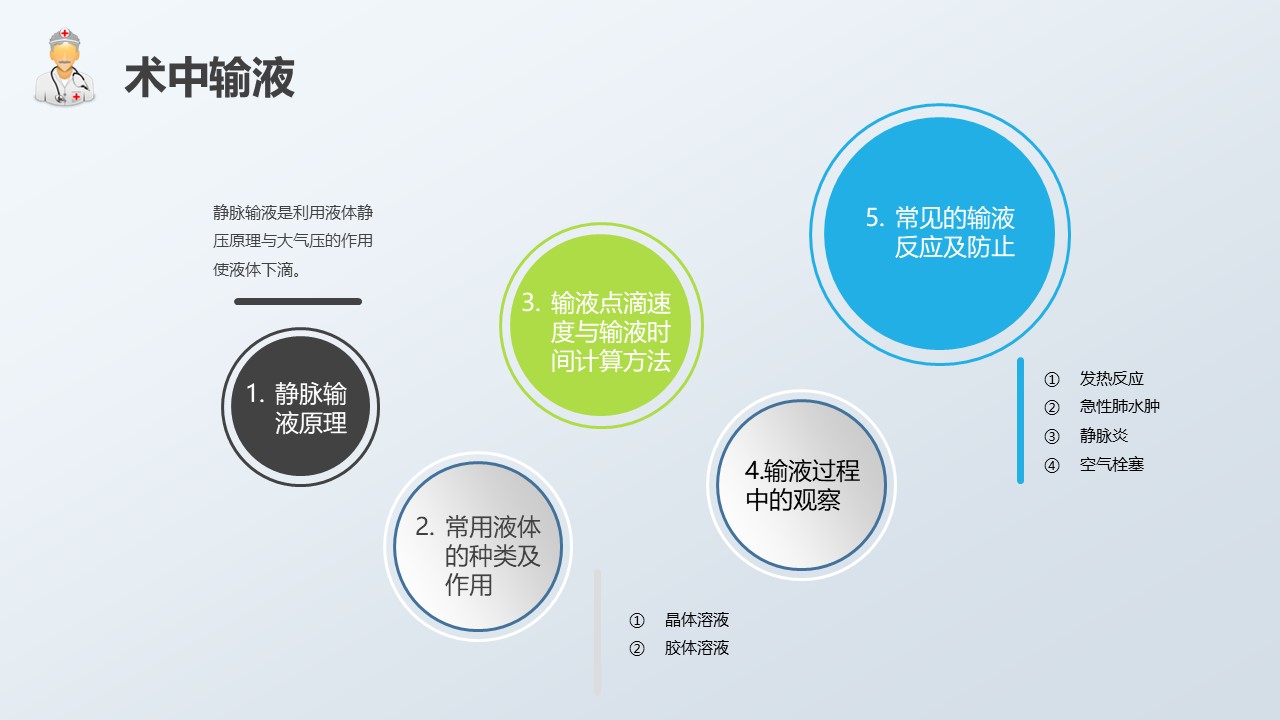 术中输液

静脉输液是利用液体静压原理与大气压的作用使液体下滴。

1. 静脉输液原理

2. 常用液体的种类及作用

① 晶体溶液
② 胶体溶液

3. 输液点滴速度与输液时间计算方法

4.输液过程中的观察

5. 常见的输液反应及防止

① 发热反应
② 急性肺水肿
③ 静脉炎
④ 空气栓塞